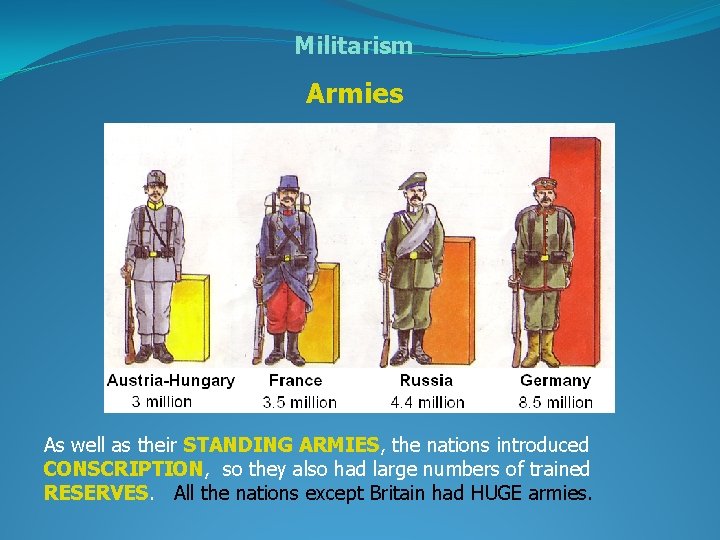 Militarism

Armies

Austria-Hungary
3 million

France
3.5 million

Russia
4.4 million

Germany
8.5 million

As well as their STANDING ARMIES, the nations introduced CONSCRIPTION, so they also had large numbers of trained RESERVES. All the nations except Britain had HUGE armies.